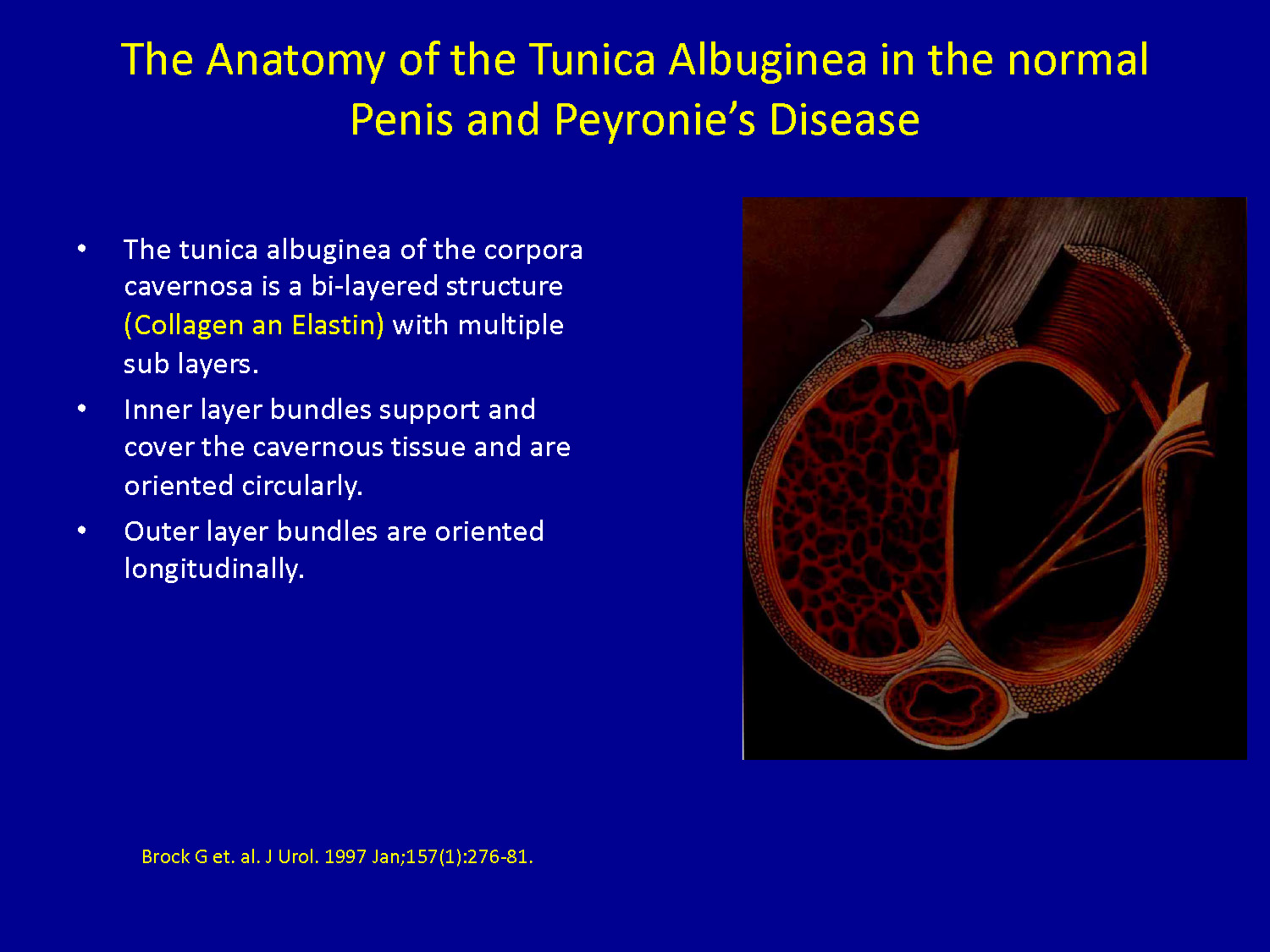 The Anatomy of the Tunica Albuginea in the normal Penis and Peyronie's Disease

• The tunica albuginea of the corpora cavernosa is a bi-layered structure (Collagen an Elastin) with multiple sub layers.

• Inner layer bundles support and cover the cavernous tissue and are oriented circularly.

• Outer layer bundles are oriented longitudinally.

Brock G et. al. J Urol. 1997 Jan;157(1):276-81.